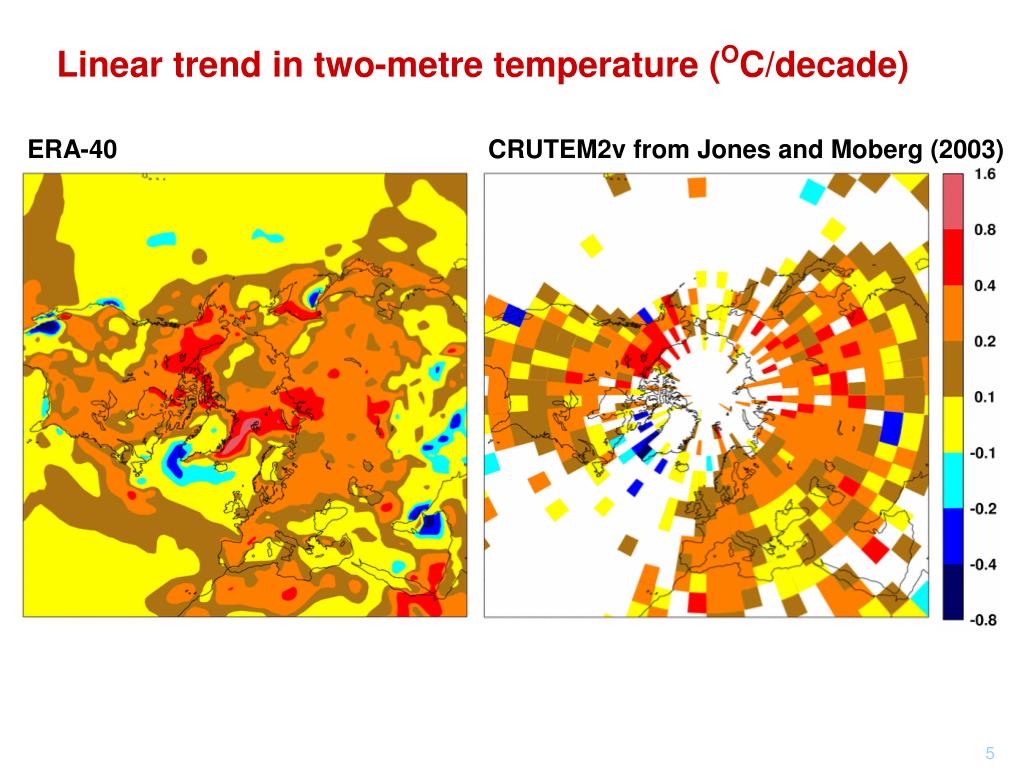 Linear trend in two-metre temperature ($^{O}$C/decade)

ERA-40

CRUTEM2v from Jones and Moberg (2003)

1.6
0.8
0.4
0.2
0.1
-0.1
-0.2
-0.4
-0.8

5